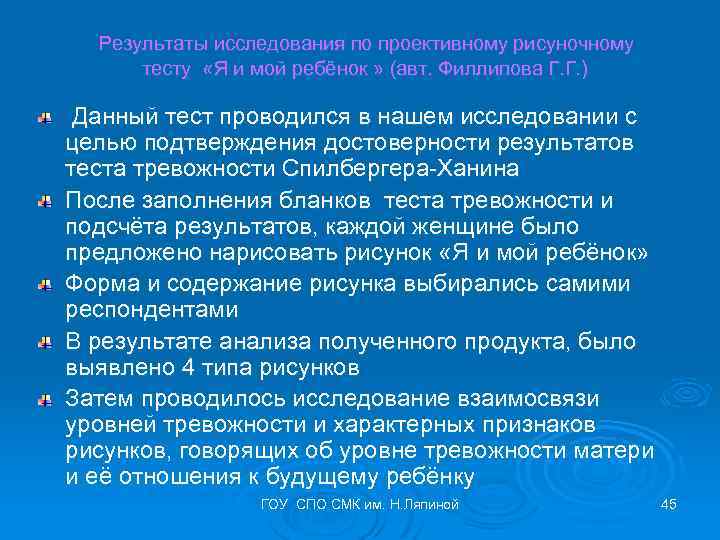 Результаты исследования по проективному рисуночному тесту «Я и мой ребёнок » (авт. Филлипова Г.Г.)

Данный тест проводился в нашем исследовании с целью подтверждения достоверности результатов теста тревожности Спилбергера-Ханина

После заполнения бланков теста тревожности и подсчёта результатов, каждой женщине было предложено нарисовать рисунок «Я и мой ребёнок»

Форма и содержание рисунка выбирались самими респондентами

В результате анализа полученного продукта, было выявлено 4 типа рисунков

Затем проводилось исследование взаимосвязи уровней тревожности и характерных признаков рисунков, говорящих об уровне тревожности матери и её отношения к будущему ребёнку

ГОУ СПО СМК им. Н.Ляпиной

45